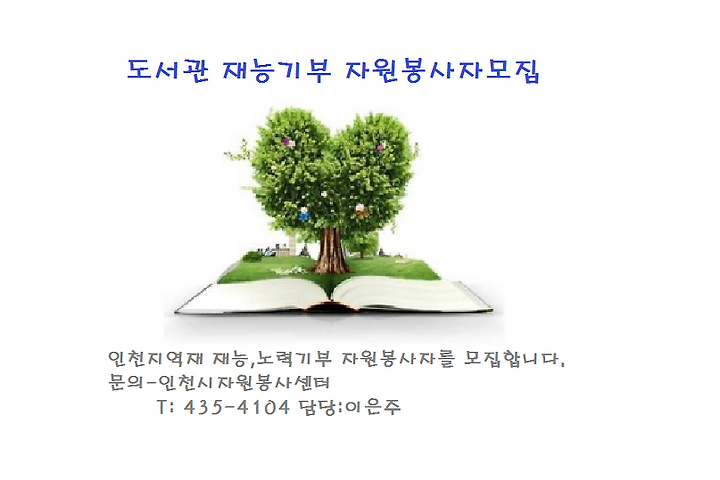 도서관 재능기부 자원봉사자모집

인천지역재 재능,노력기부 자원봉사자를 모집합니다.
문의-인천시자원봉사센터
T: 435-4104 담당:이은주